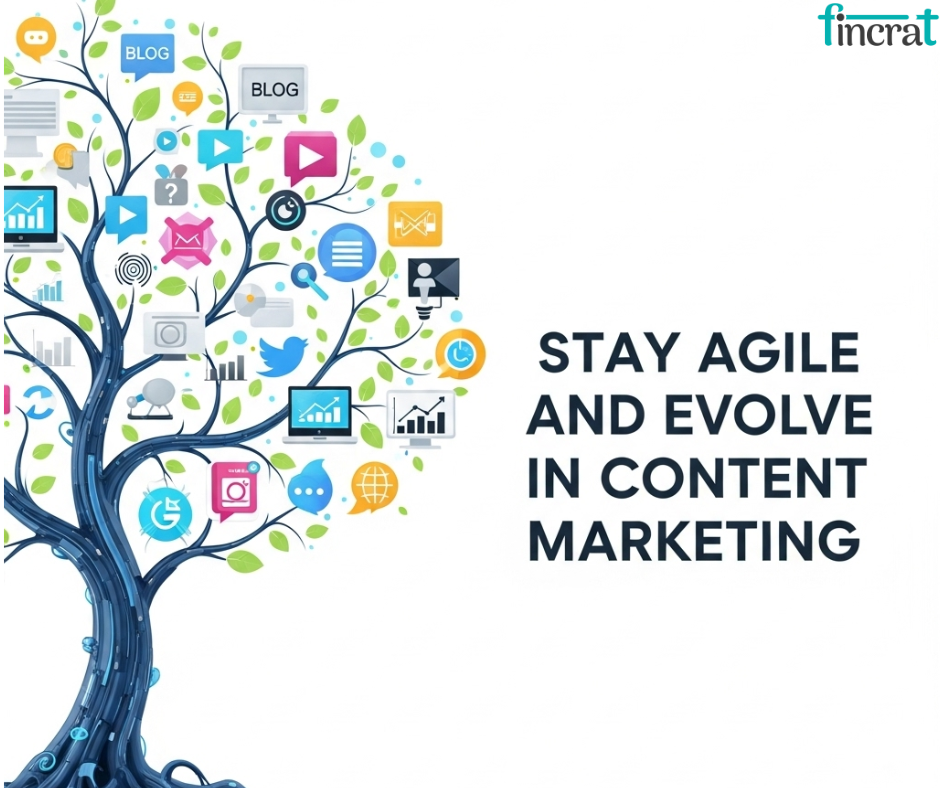 fincrat

BLOG

BLOG

STAY AGILE AND EVOLVE IN CONTENT MARKETING